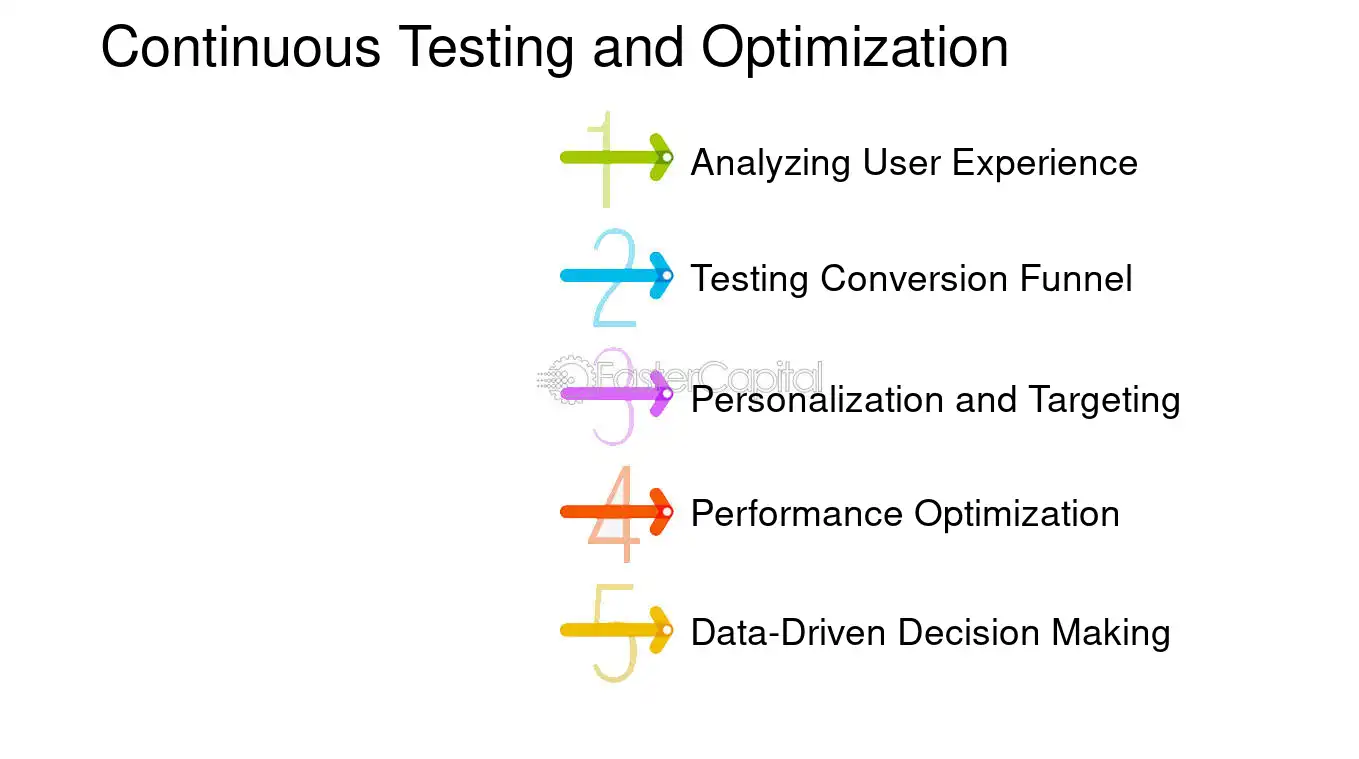 Continuous Testing and Optimization

1 Analyzing User Experience

2 Testing Conversion Funnel

3 Personalization and Targeting

4 Performance Optimization

5 Data-Driven Decision Making

FasterCapital